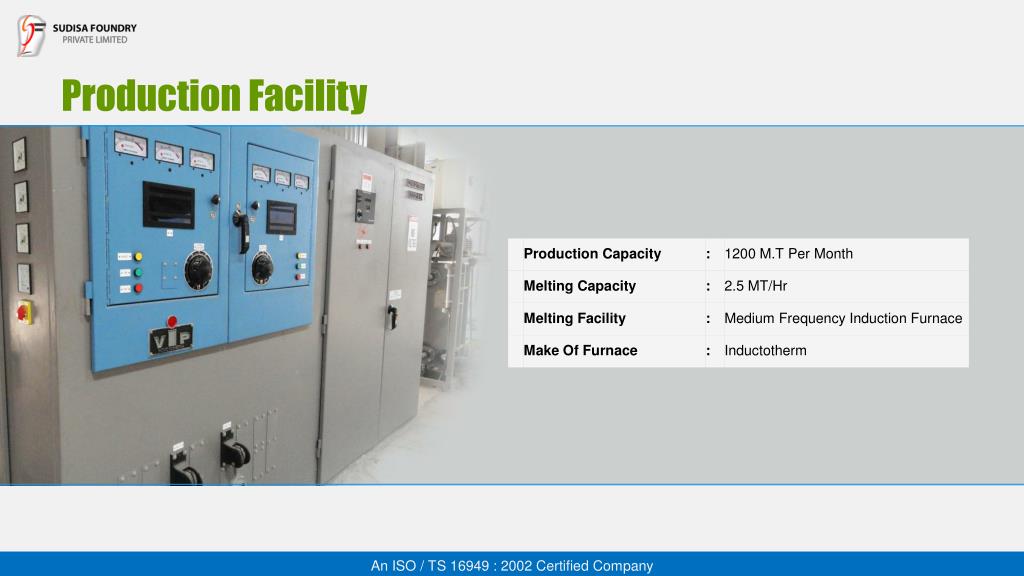 SUDISA FOUNDRY
PRIVATE LIMITED

Production Facility

VIP

| Production Capacity | : | 1200 M.T Per Month |
|---|---|---|
| Melting Capacity | : | 2.5 MT/Hr |
| Melting Facility | : | Medium Frequency Induction Furnace |
| Make Of Furnace | : | Inductotherm |

An ISO / TS 16949 : 2002 Certified Company